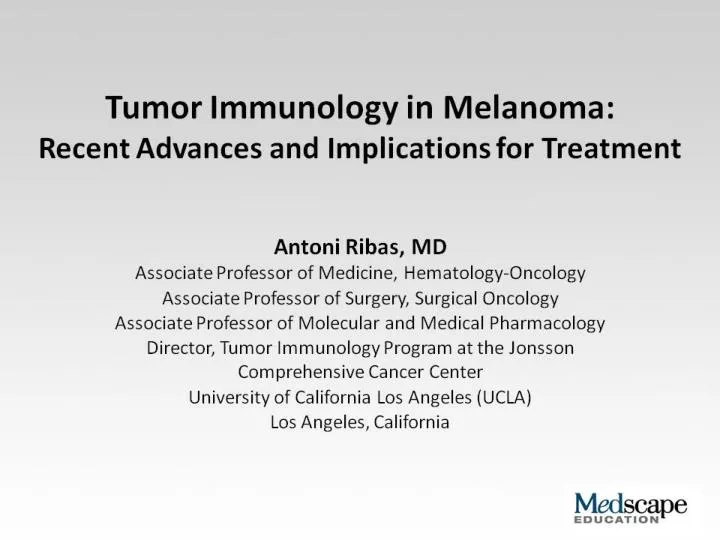 Tumor Immunology in Melanoma:
Recent Advances and Implications for Treatment

Antoni Ribas, MD
Associate Professor of Medicine, Hematology-Oncology
Associate Professor of Surgery, Surgical Oncology
Associate Professor of Molecular and Medical Pharmacology
Director, Tumor Immunology Program at the Jonsson Comprehensive Cancer Center
University of California Los Angeles (UCLA)
Los Angeles, California

Medscape
EDUCATION